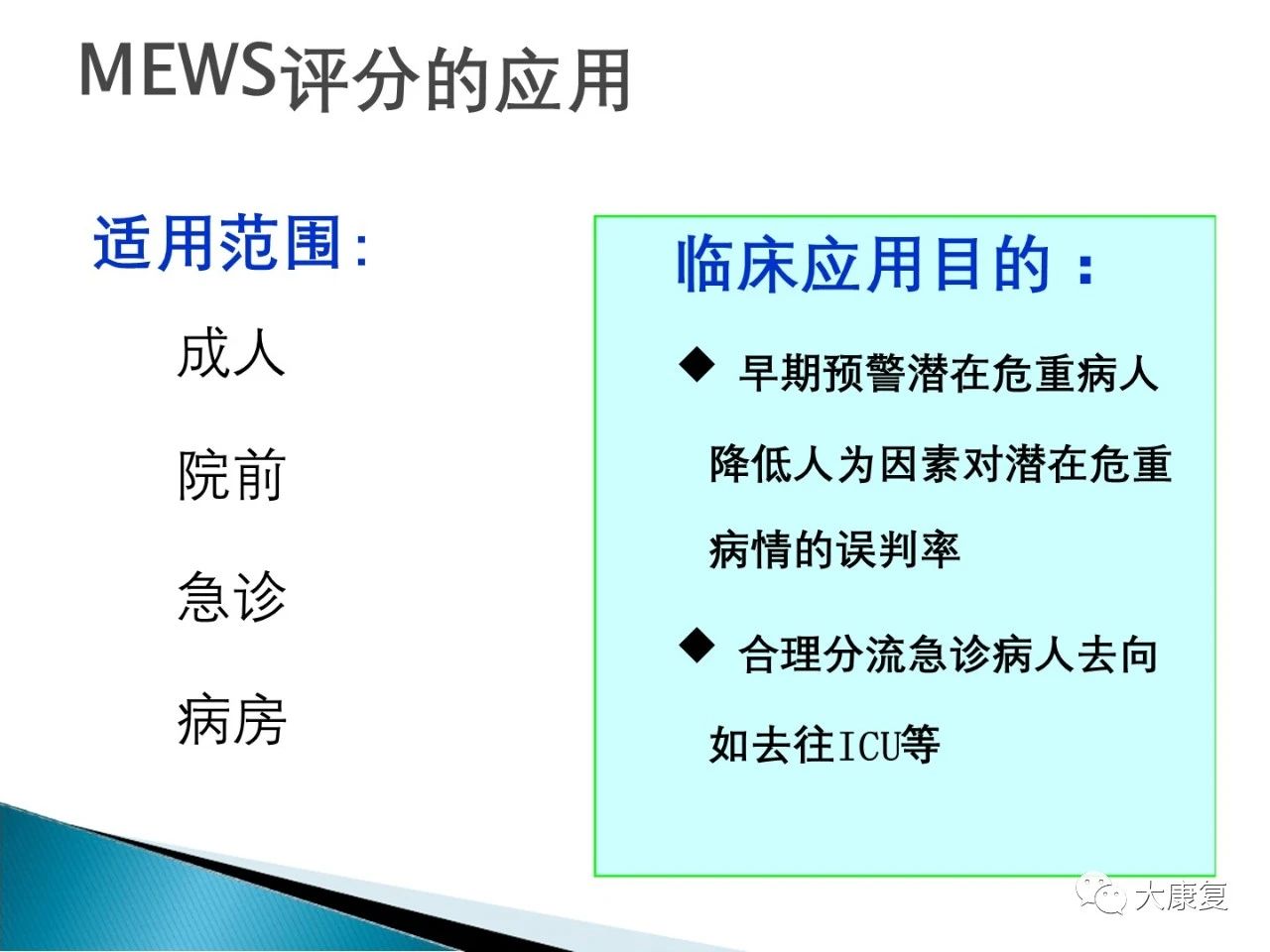 MEWS评分的应用

适用范围:

成人

院前

急诊

病房

临床应用目的：

◆ 早期预警潜在危重病人

降低人为因素对潜在危重病情的误判率

◆ 合理分流急诊病人去向

如去往ICU等

大康复